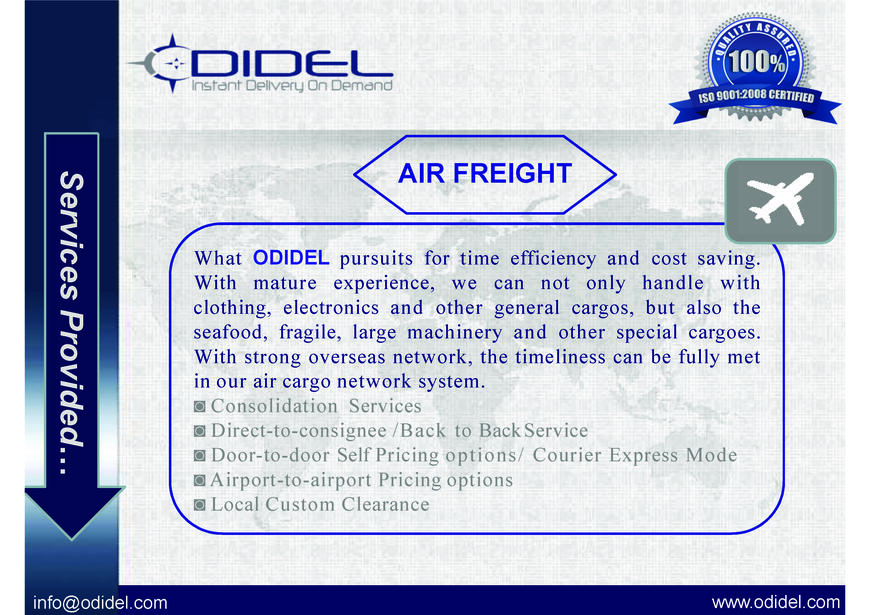 ODIDEL
Instant Delivery On Demand

QUALITY ASSURED
100%
ISO 9001:2008 CERTIFIED

Services Provided...

AIR FREIGHT

What ODIDEL pursuits for time efficiency and cost saving. With mature experience, we can not only handle with clothing, electronics and other general cargos, but also the seafood, fragile, large machinery and other special cargoes. With strong overseas network, the timeliness can be fully met in our air cargo network system.

◙ Consolidation Services
◙ Direct-to-consignee /Back to Back Service
◙ Door-to-door Self Pricing options/ Courier Express Mode
◙ Airport-to-airport Pricing options
◙ Local Custom Clearance

info@odidel.com
www.odidel.com